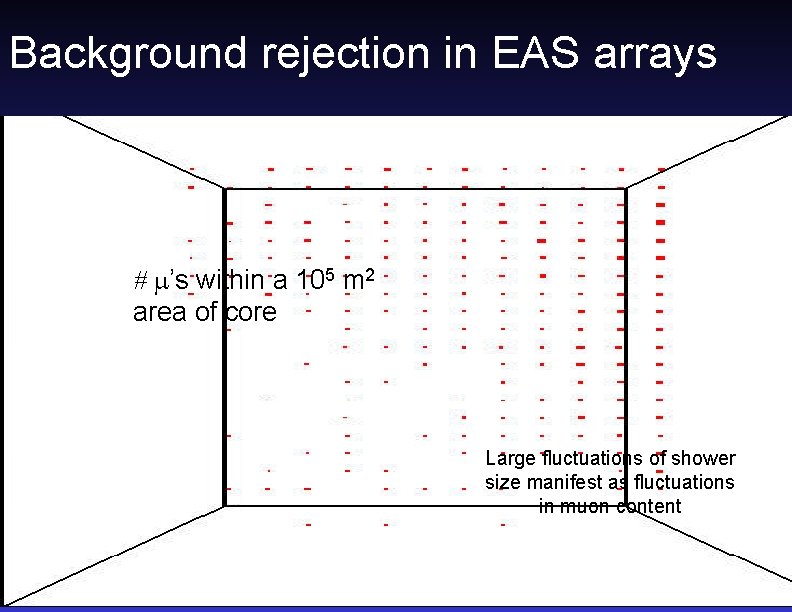 Background rejection in EAS arrays

# $\mu$'s within a $10^5$ $m^2$ area of core

Large fluctuations of shower size manifest as fluctuations in muon content